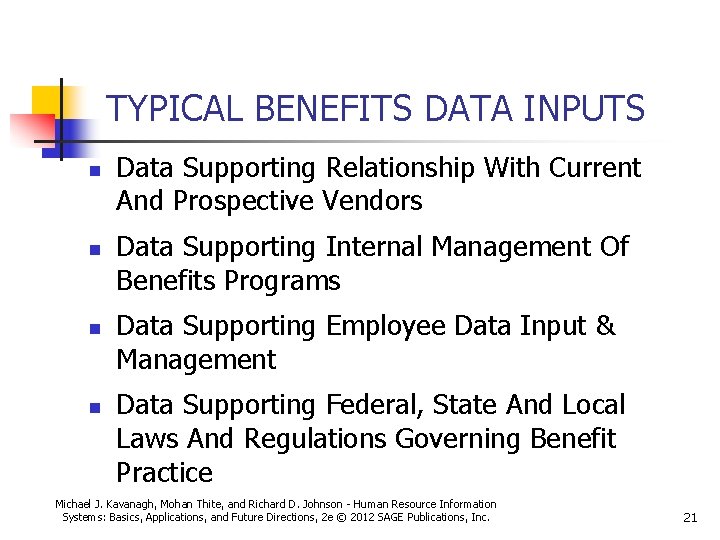 TYPICAL BENEFITS DATA INPUTS

- Data Supporting Relationship With Current And Prospective Vendors
- Data Supporting Internal Management Of Benefits Programs
- Data Supporting Employee Data Input & Management
- Data Supporting Federal, State And Local Laws And Regulations Governing Benefit Practice

Michael J. Kavanagh, Mohan Thite, and Richard D. Johnson - Human Resource Information Systems: Basics, Applications, and Future Directions, 2e © 2012 SAGE Publications, Inc.

21